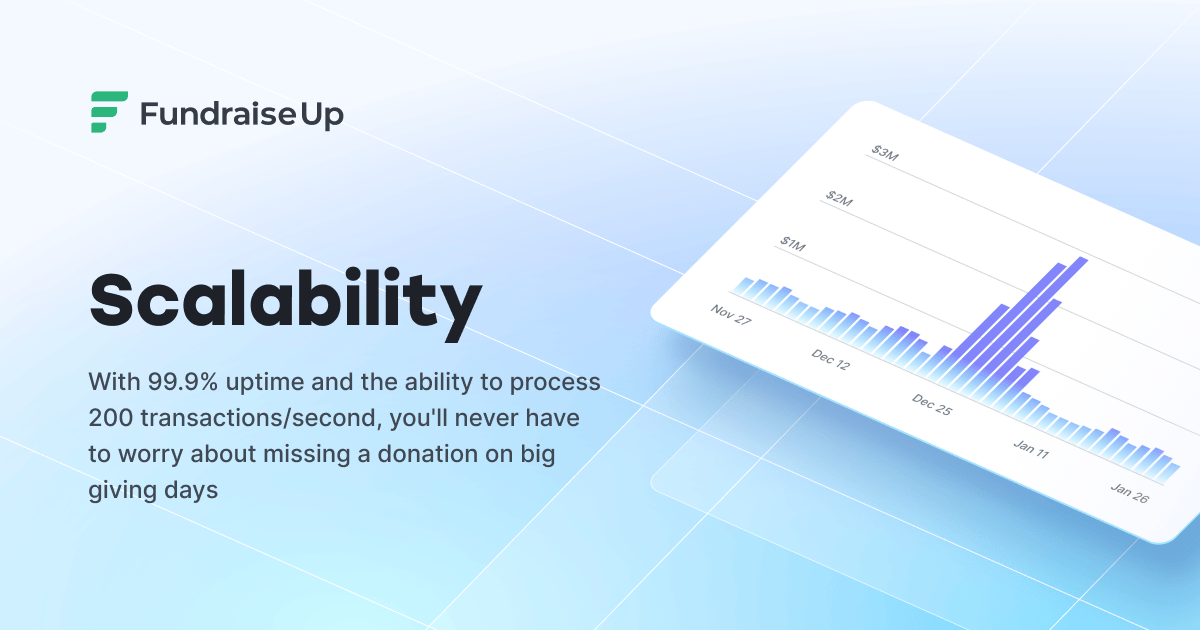 Fundraise Up

Scalability

With 99.9% uptime and the ability to process 200 transactions/second, you'll never have to worry about missing a donation on big giving days

$3M
$2M
$1M
Nov 27
Dec 12
Dec 25
Jan 11
Jan 26